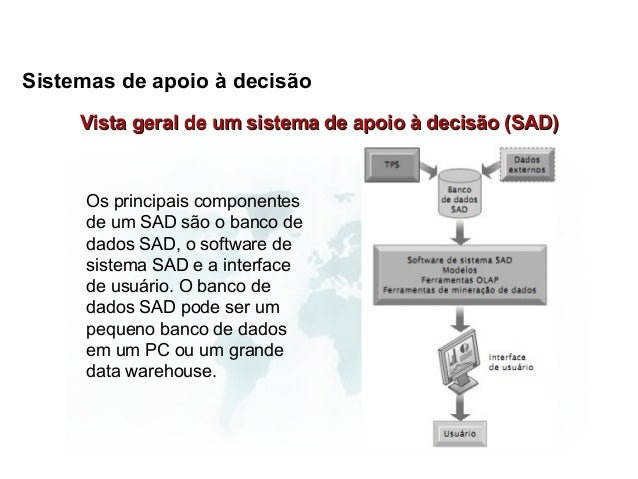 Sistemas de apoio à decisão

Vista geral de um sistema de apoio à decisão (SAD)

Os principais componentes de um SAD são o banco de dados SAD, o software de sistema SAD e a interface de usuário. O banco de dados SAD pode ser um pequeno banco de dados em um PC ou um grande data warehouse.

TPS

Dados externos

Banco de dados SAD

Software de sistema SAD
Modelos
Ferramentas OLAP
Ferramentas de mineração de dados

Interface de usuário

Usuário